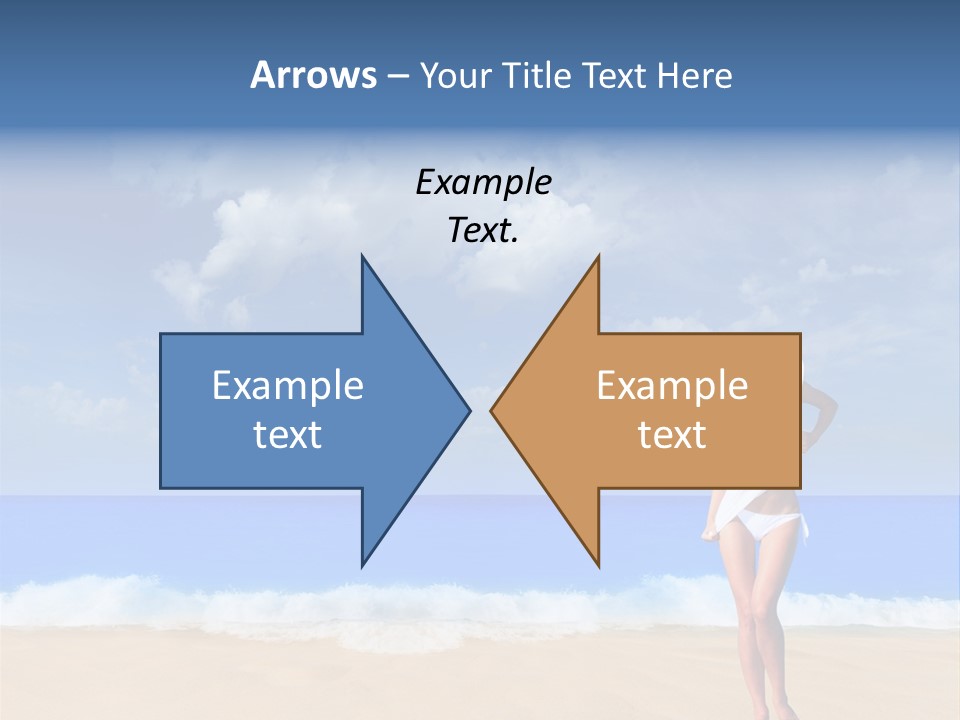 Arrows – Your Title Text Here

Example Text.

Example text

Example text